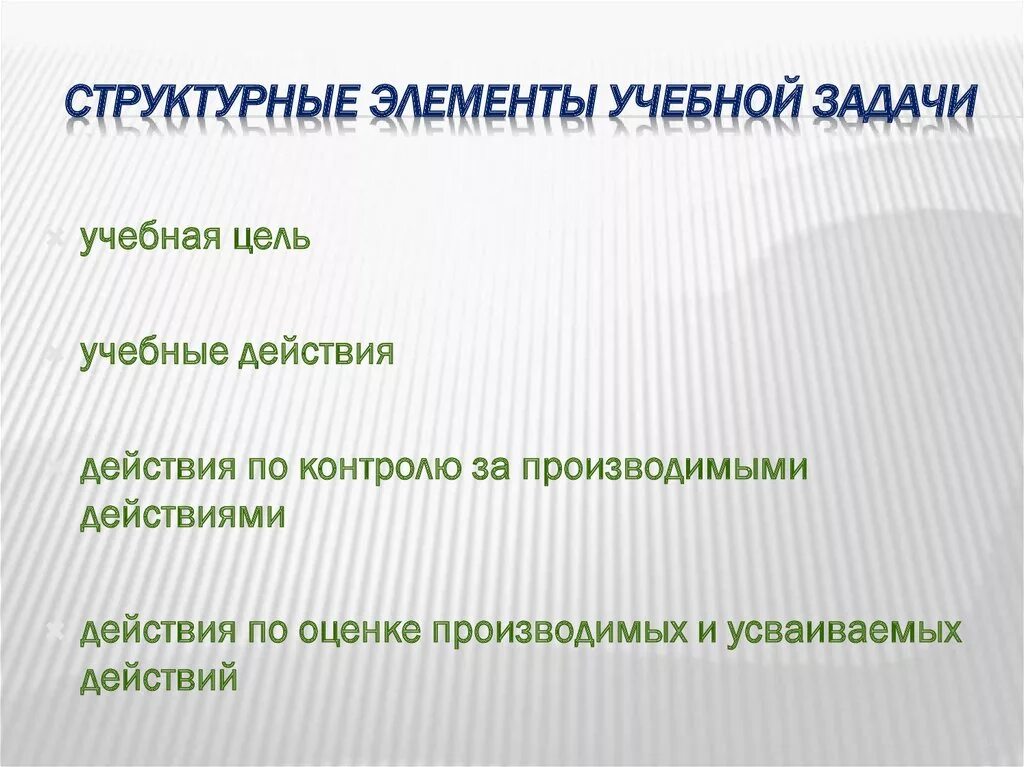 СТРУКТУРНЫЕ ЭЛЕМЕНТЫ УЧЕБНОЙ ЗАДАЧИ

учебная цель

учебные действия

действия по контролю за производимыми действиями

действия по оценке производимых и усваиваемых действий